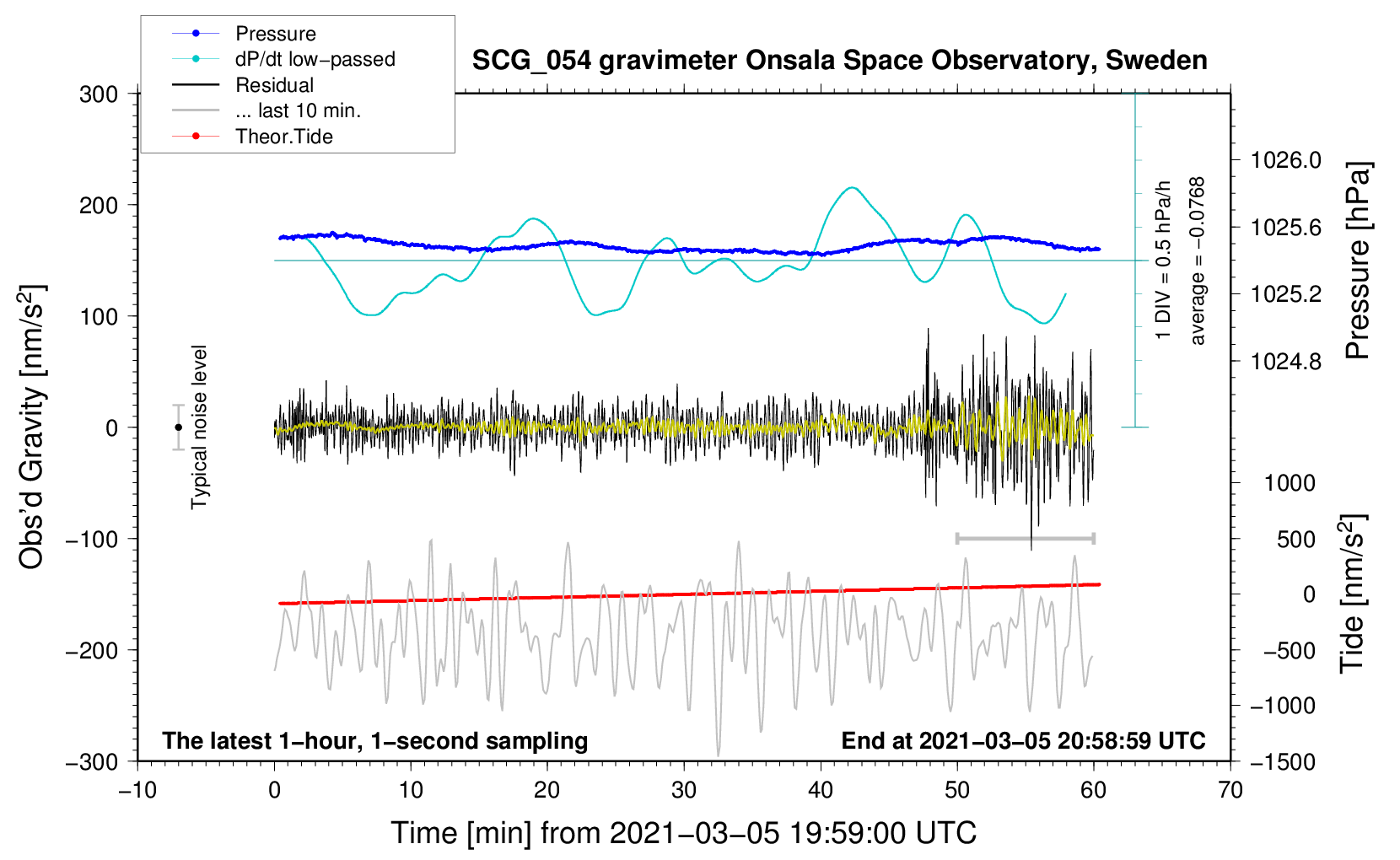 Pressure
dP/dt low−passed
Residual
... last 10 min.
Theor.Tide

SCG_054 gravimeter Onsala Space Observatory, Sweden

300
200
100
0
−100
−200
−300

Obs'd Gravity [nm/s$^2$]

Typical noise level

1 DIV = 0.5 hPa/h
average = −0.0768

1026.0
1025.6
1025.2
1024.8

Pressure [hPa]

1000
500
0
−500
−1000
−1500

Tide [nm/s$^2$]

The latest 1−hour, 1−second sampling
End at 2021−03−05 20:58:59 UTC

−10
0
10
20
30
40
50
60
70

Time [min] from 2021−03−05 19:59:00 UTC